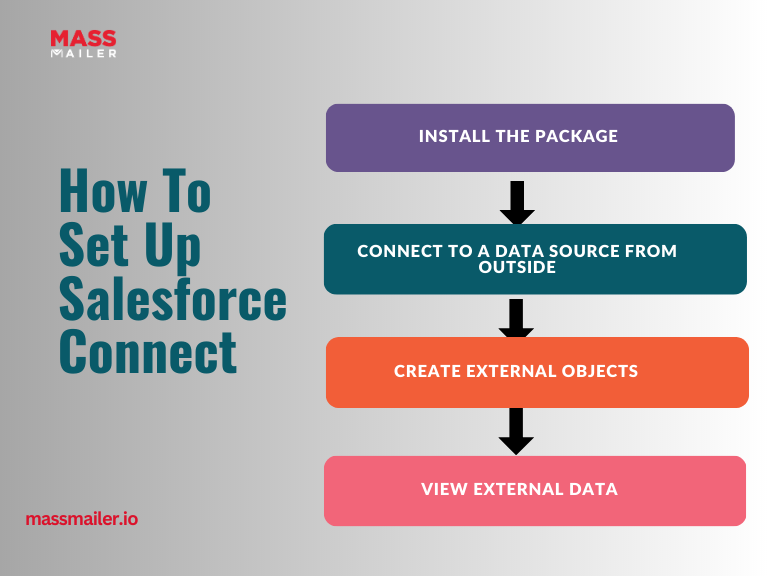 MASS MAILER

How To Set Up Salesforce Connect

INSTALL THE PACKAGE

CONNECT TO A DATA SOURCE FROM OUTSIDE

CREATE EXTERNAL OBJECTS

VIEW EXTERNAL DATA

massmailer.io